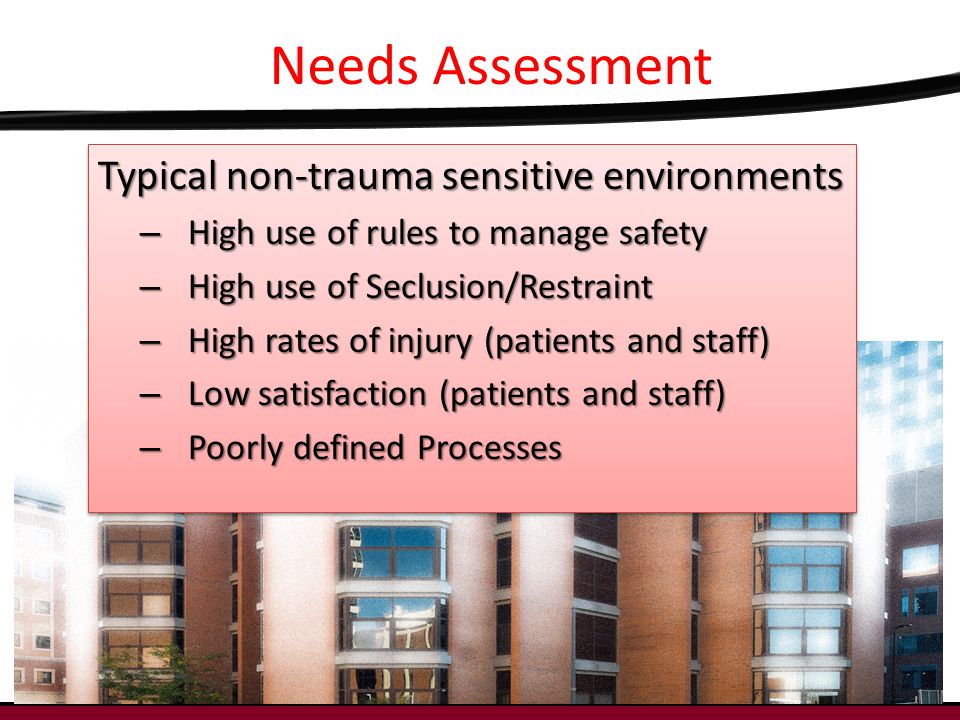 Needs Assessment

Typical non-trauma sensitive environments

– High use of rules to manage safety
– High use of Seclusion/Restraint
– High rates of injury (patients and staff)
– Low satisfaction (patients and staff)
– Poorly defined Processes